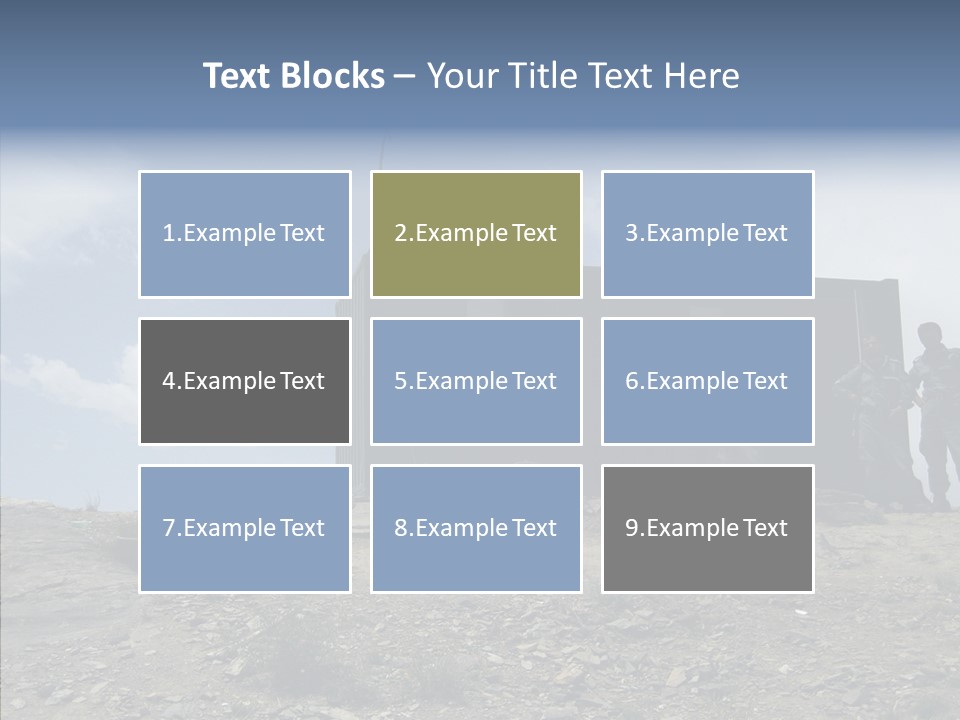 Text Blocks – Your Title Text Here

1.Example Text

2.Example Text

3.Example Text

4.Example Text

5.Example Text

6.Example Text

7.Example Text

8.Example Text

9.Example Text